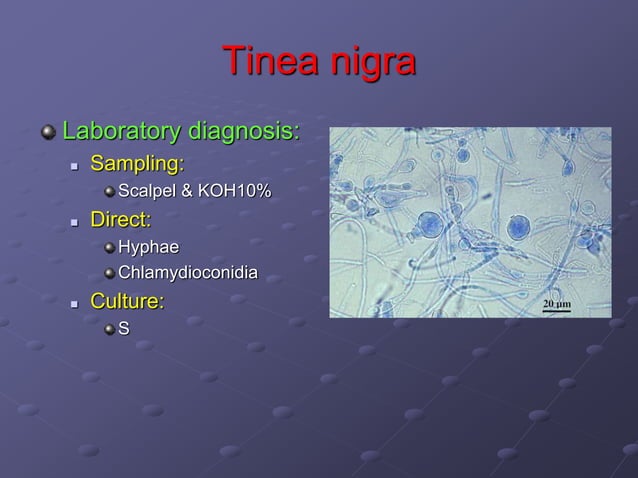 Tinea nigra

Laboratory diagnosis:
Sampling:
Scalpel & KOH10%
Direct:
Hyphae
Chlamydioconidia
Culture:
S

20 μm